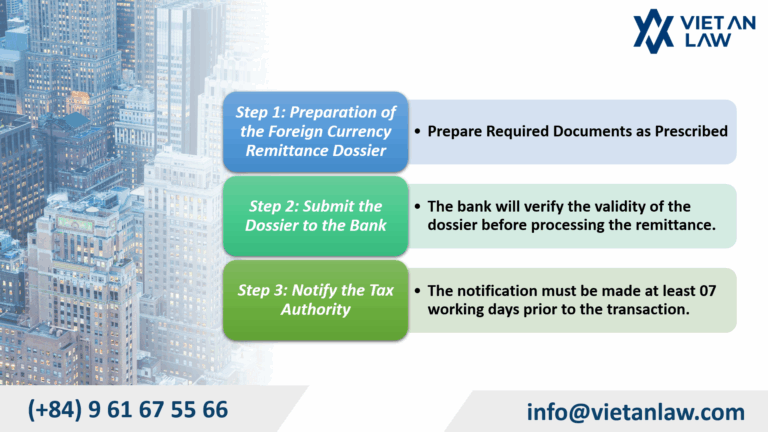 VIET AN LAW

Step 1: Preparation of the Foreign Currency Remittance Dossier

• Prepare Required Documents as Prescribed

Step 2: Submit the Dossier to the Bank

• The bank will verify the validity of the dossier before processing the remittance.

Step 3: Notify the Tax Authority

• The notification must be made at least 07 working days prior to the transaction.

(+84) 9 61 67 55 66

info@vietanlaw.com